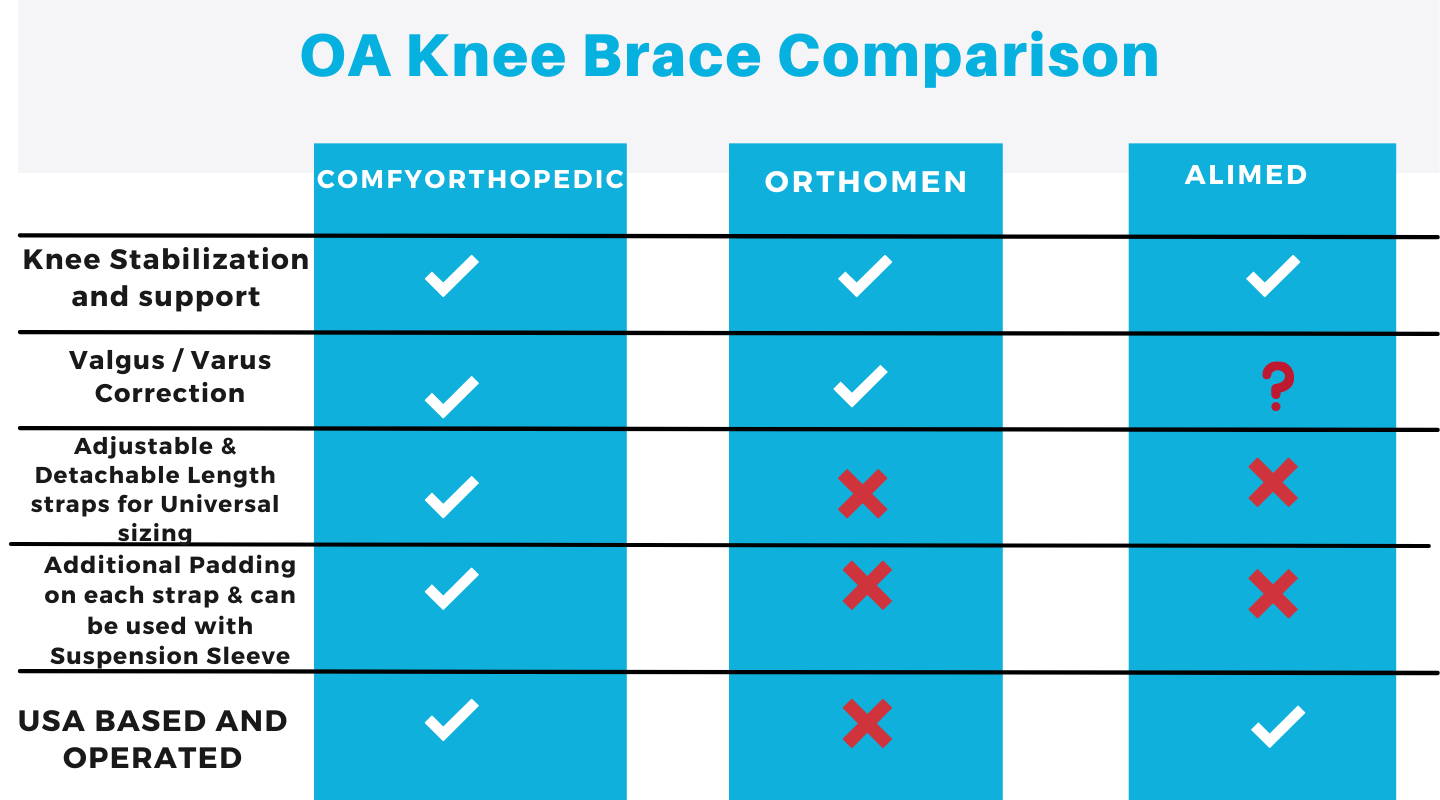 OA Knee Brace Comparison

| | COMFYORTHOPEDIC | ORTHOMEN | ALIMED |
|---|---|---|---|
| Knee Stabilization and support | ✓ | ✓ | ✓ |
| Valgus / Varus Correction | ✓ | ✓ | ? |
| Adjustable & Detachable Length straps for Universal sizing | ✓ | ✗ | ✗ |
| Additional Padding on each strap & can be used with Suspension Sleeve | ✓ | ✗ | ✗ |
| USA BASED AND OPERATED | ✓ | ✗ | ✓ |